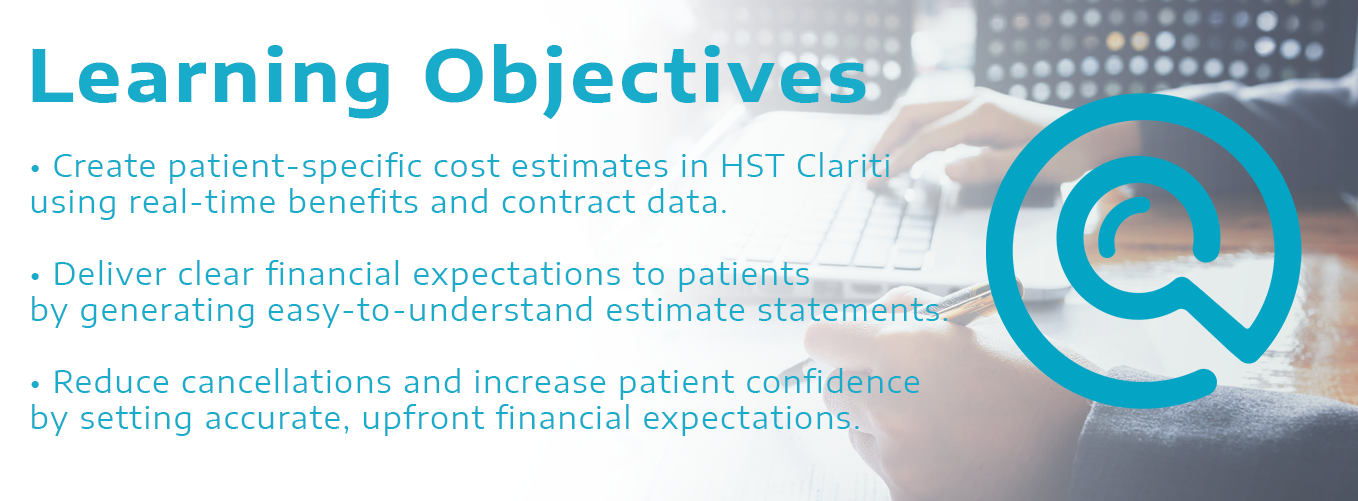 Learning Objectives

• Create patient-specific cost estimates in HST Clariti using real-time benefits and contract data.

• Deliver clear financial expectations to patients by generating easy-to-understand estimate statements.

• Reduce cancellations and increase patient confidence by setting accurate, upfront financial expectations.